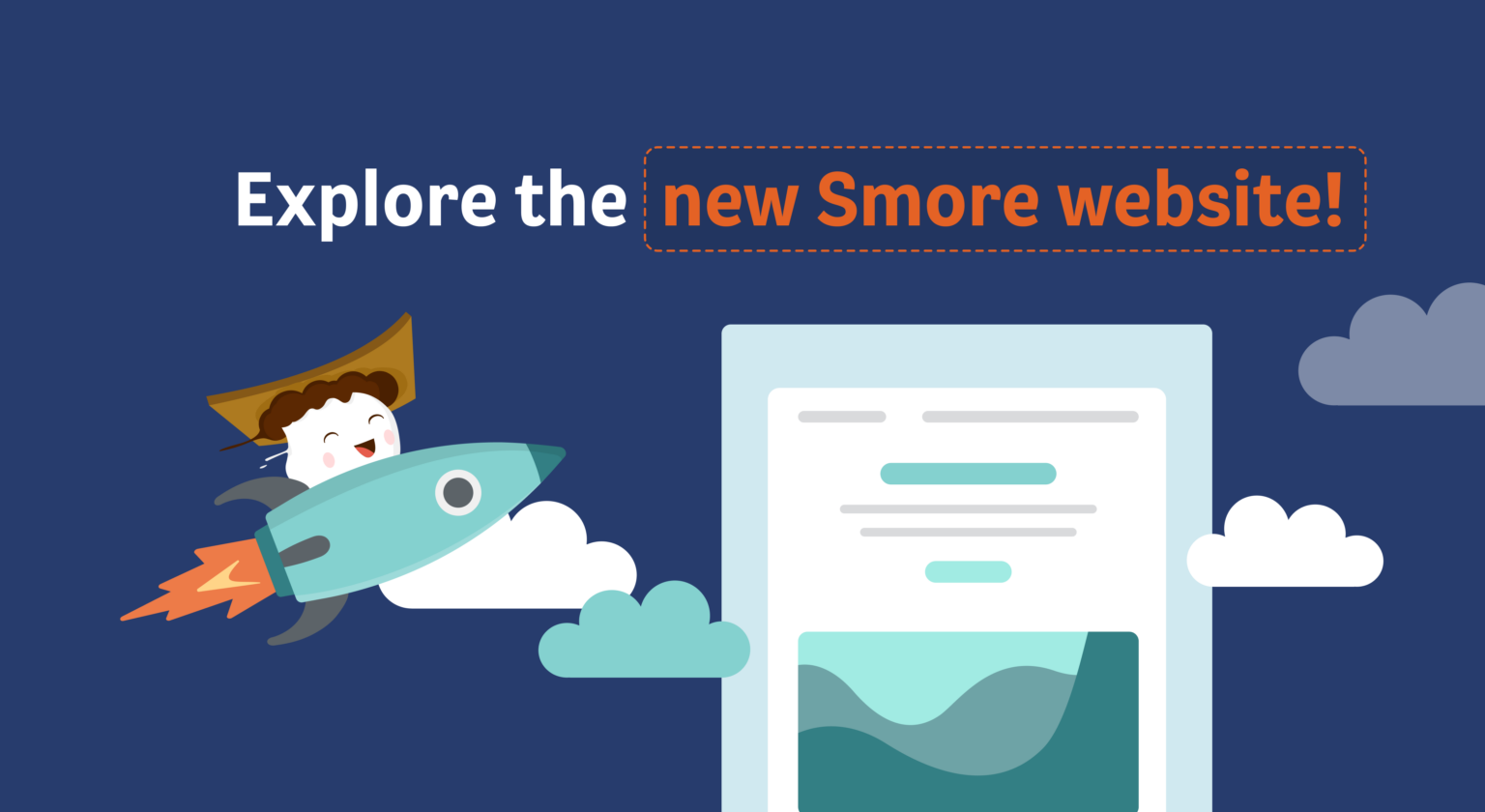 Explore the new Smore website!